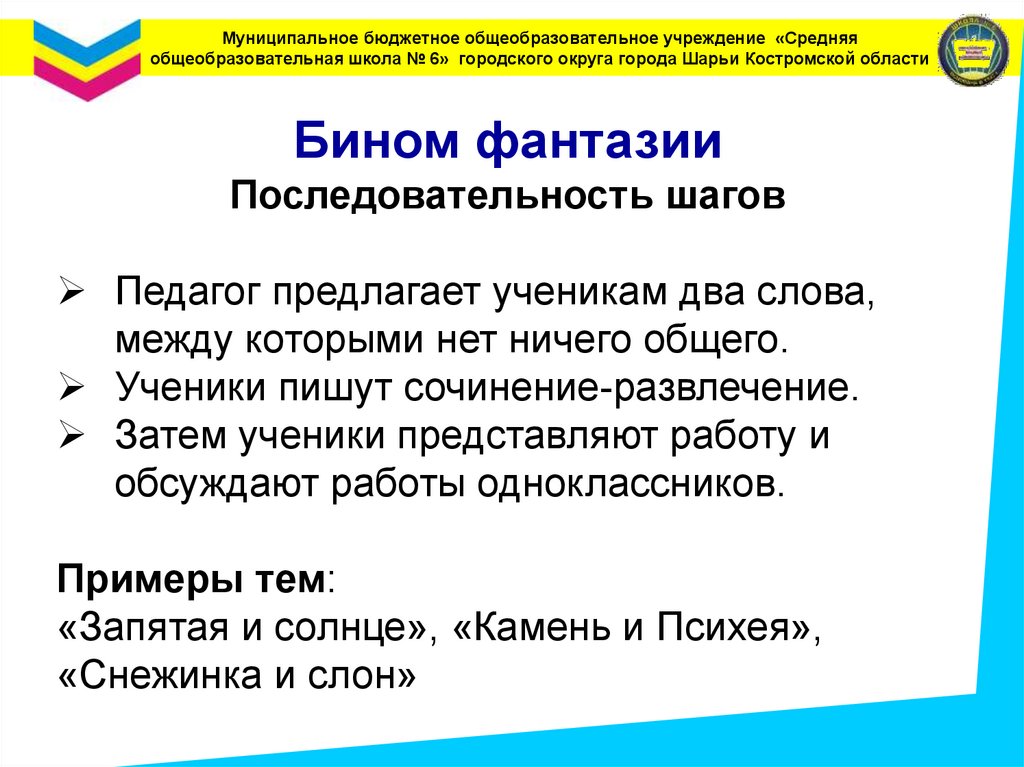 Муниципальное бюджетное общеобразовательное учреждение «Средняя общеобразовательная школа № 6» городского округа города Шарьи Костромской области

Бином фантазии
Последовательность шагов

➢ Педагог предлагает ученикам два слова, между которыми нет ничего общего.
➢ Ученики пишут сочинение-развлечение.
➢ Затем ученики представляют работу и обсуждают работы одноклассников.

Примеры тем:
«Запятая и солнце», «Камень и Психея», «Снежинка и слон»